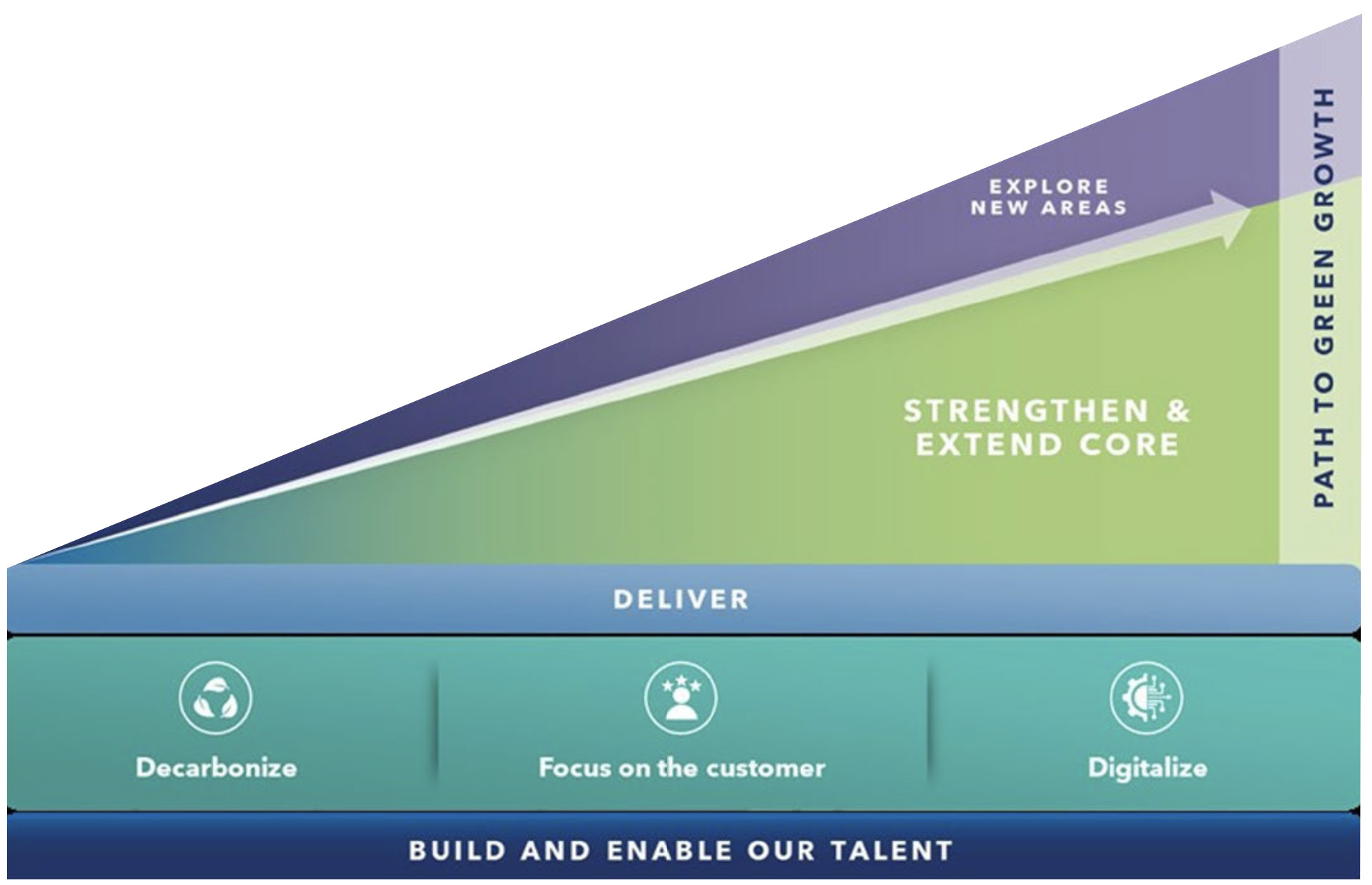 EXPLORE NEW AREAS

STRENGTHEN & EXTEND CORE

PATH TO GREEN GROWTH

DELIVER

Decarbonize

Focus on the customer

Digitalize

BUILD AND ENABLE OUR TALENT